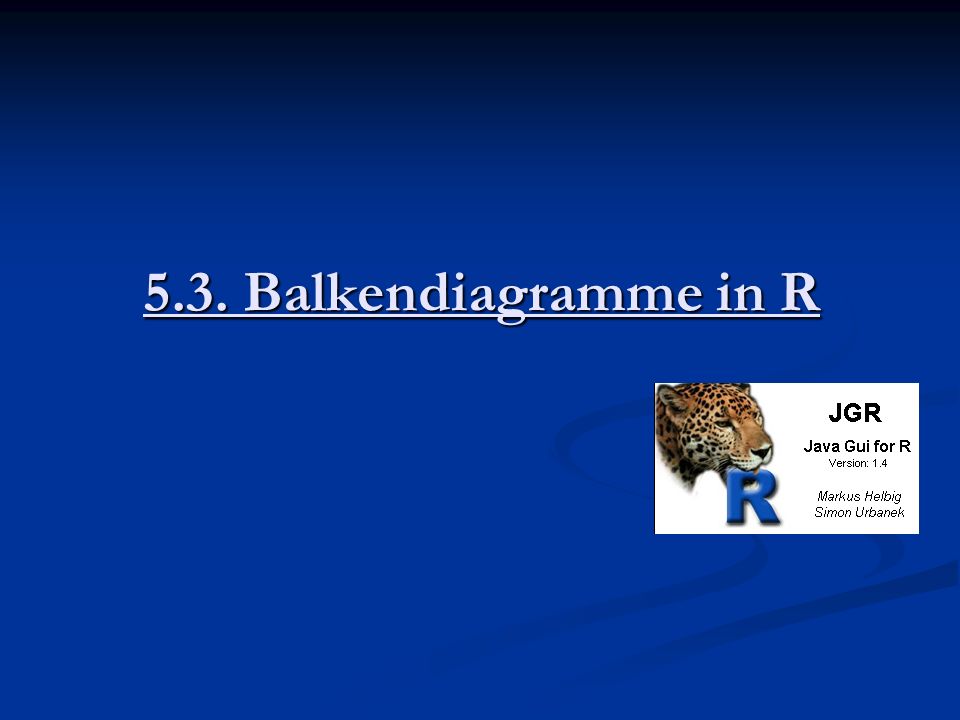 5.3. Balkendiagramme in R

R

JGR
Java Gui for R
Version: 1.4
Markus Helbig
Simon Urbanek